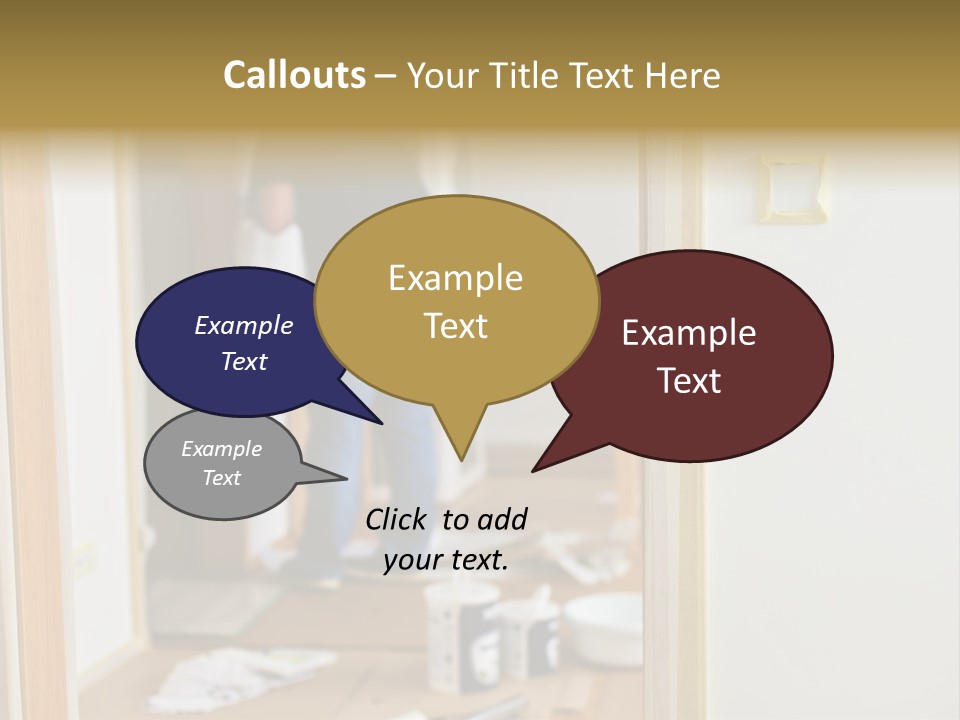 Callouts – Your Title Text Here

Example Text

Example Text

Example Text

Example Text

Click to add your text.